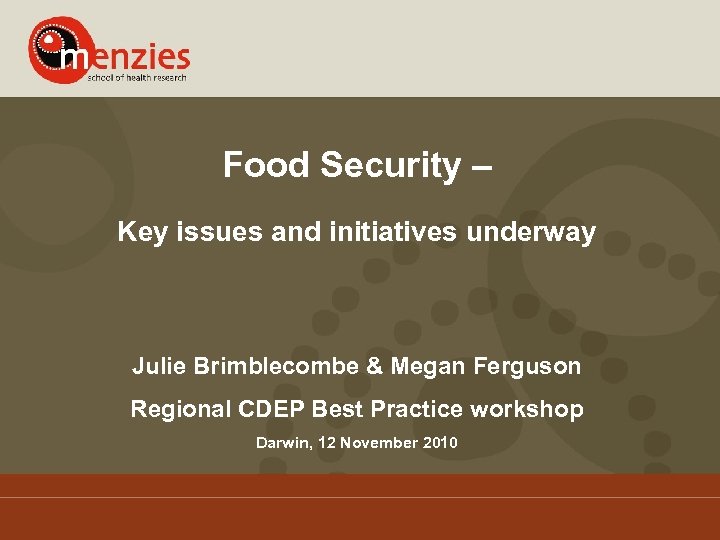 menzies
school of health research

Food Security –

Key issues and initiatives underway

Julie Brimblecombe & Megan Ferguson

Regional CDEP Best Practice workshop

Darwin, 12 November 2010